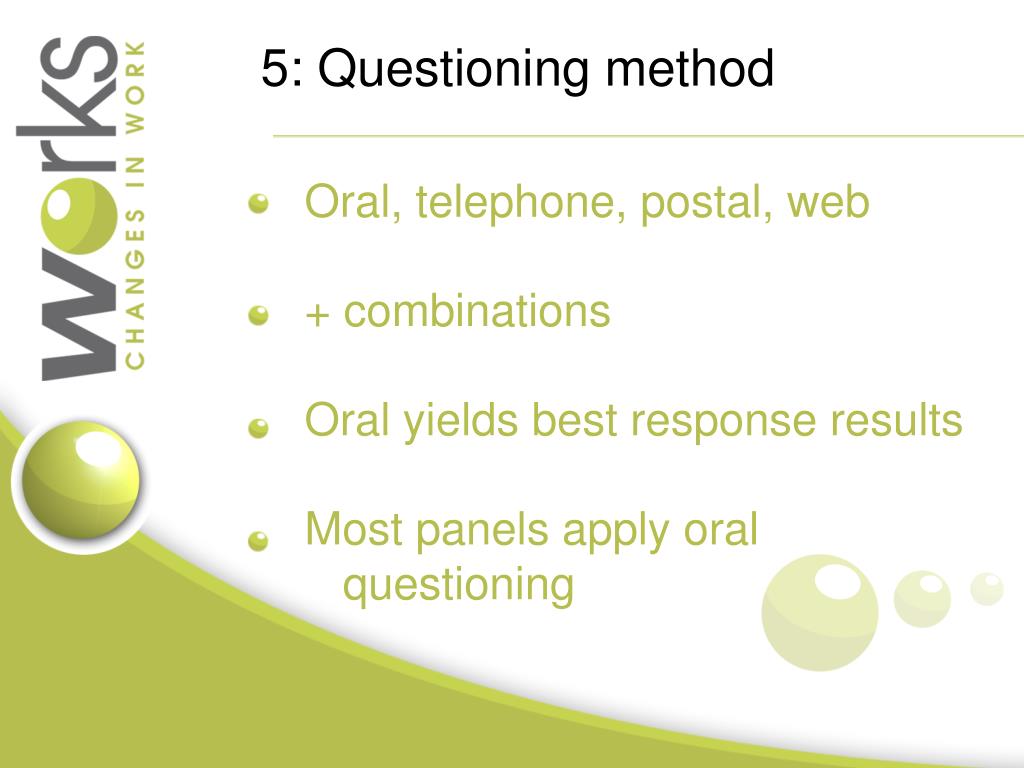 works
CHANGES IN WORK

5: Questioning method

Oral, telephone, postal, web

+ combinations

Oral yields best response results

Most panels apply oral questioning